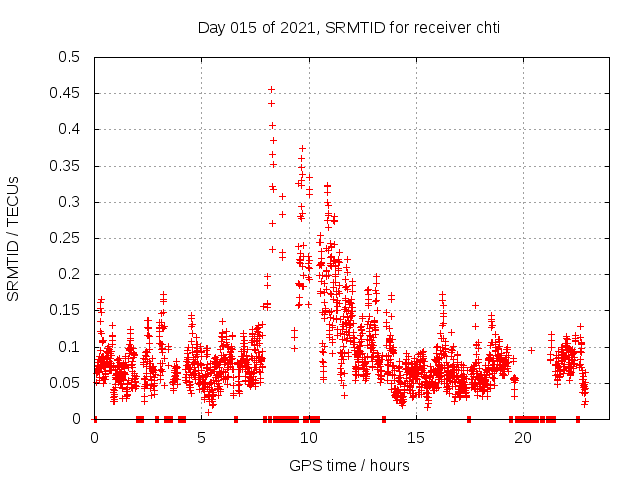 Day 015 of 2021, SRMTID for receiver chti

SRMTID / TECUs

0.5
0.45
0.4
0.35
0.3
0.25
0.2
0.15
0.1
0.05
0

0
5
10
15
20

GPS time / hours